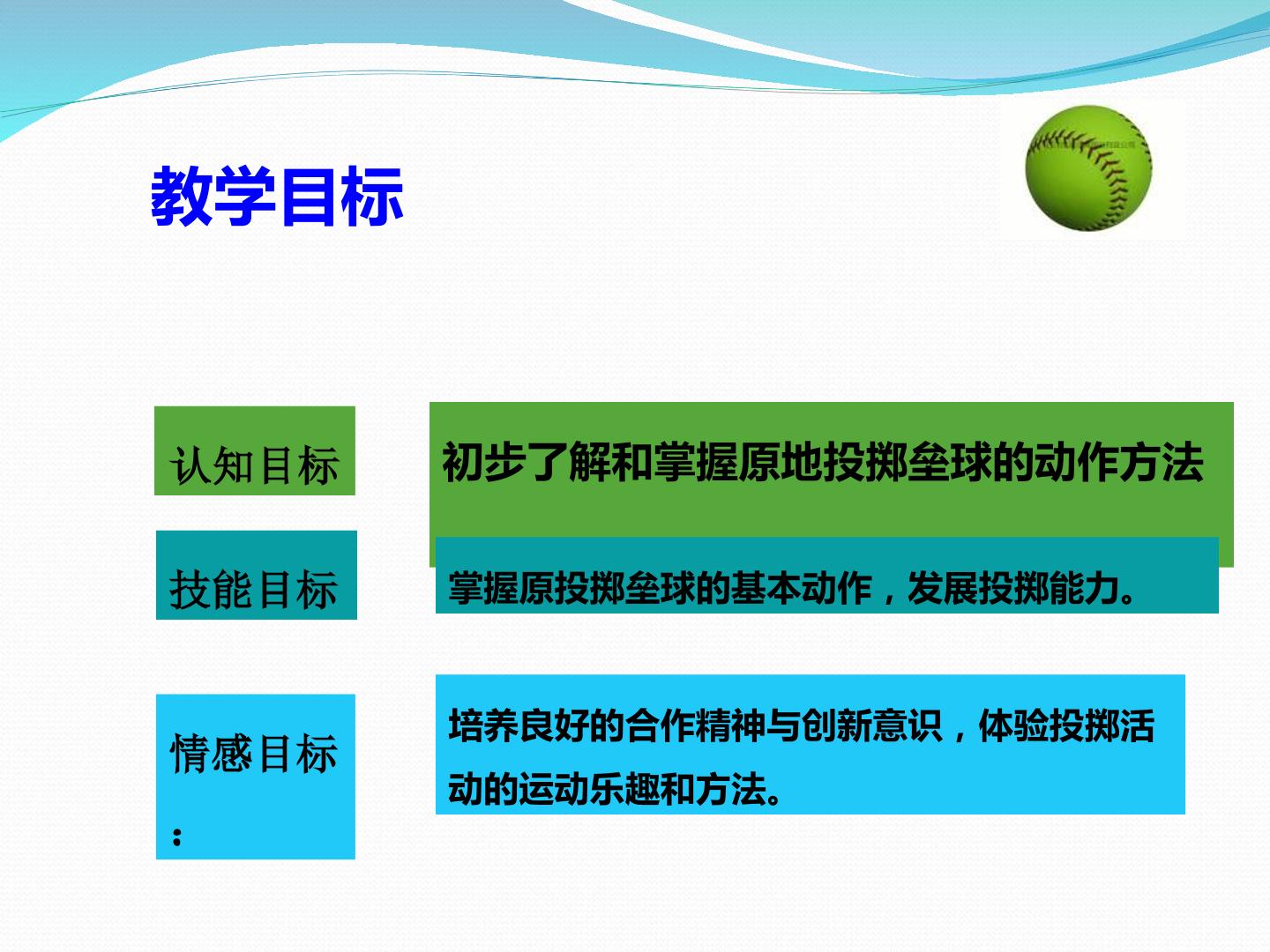 教学目标

认知目标

初步了解和掌握原地投掷垒球的动作方法

技能目标

掌握原投掷垒球的基本动作，发展投掷能力。

情感目标：

培养良好的合作精神与创新意识，体验投掷活动的运动乐趣和方法。